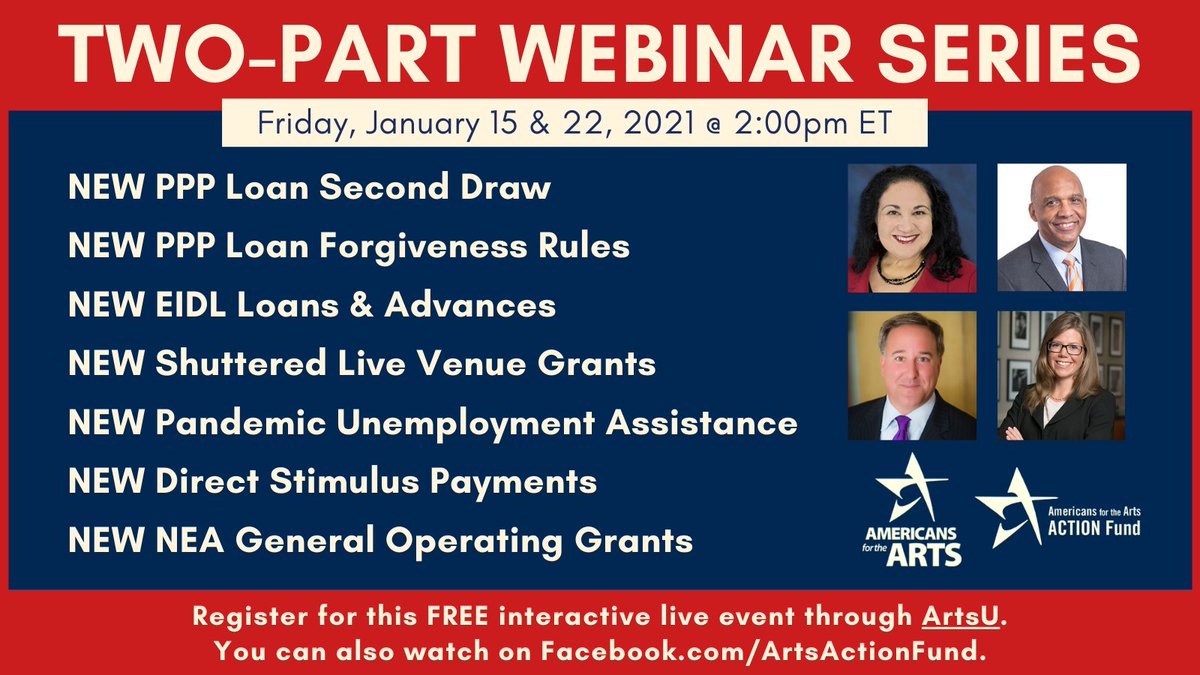 TWO-PART WEBINAR SERIES

Friday, January 15 & 22, 2021 @ 2:00pm ET

NEW PPP Loan Second Draw
NEW PPP Loan Forgiveness Rules
NEW EIDL Loans & Advances
NEW Shuttered Live Venue Grants
NEW Pandemic Unemployment Assistance
NEW Direct Stimulus Payments
NEW NEA General Operating Grants

AMERICANS for the ARTS

Americans for the Arts ACTION Fund

Register for this FREE interactive live event through ArtsU.
You can also watch on Facebook.com/ArtsActionFund.